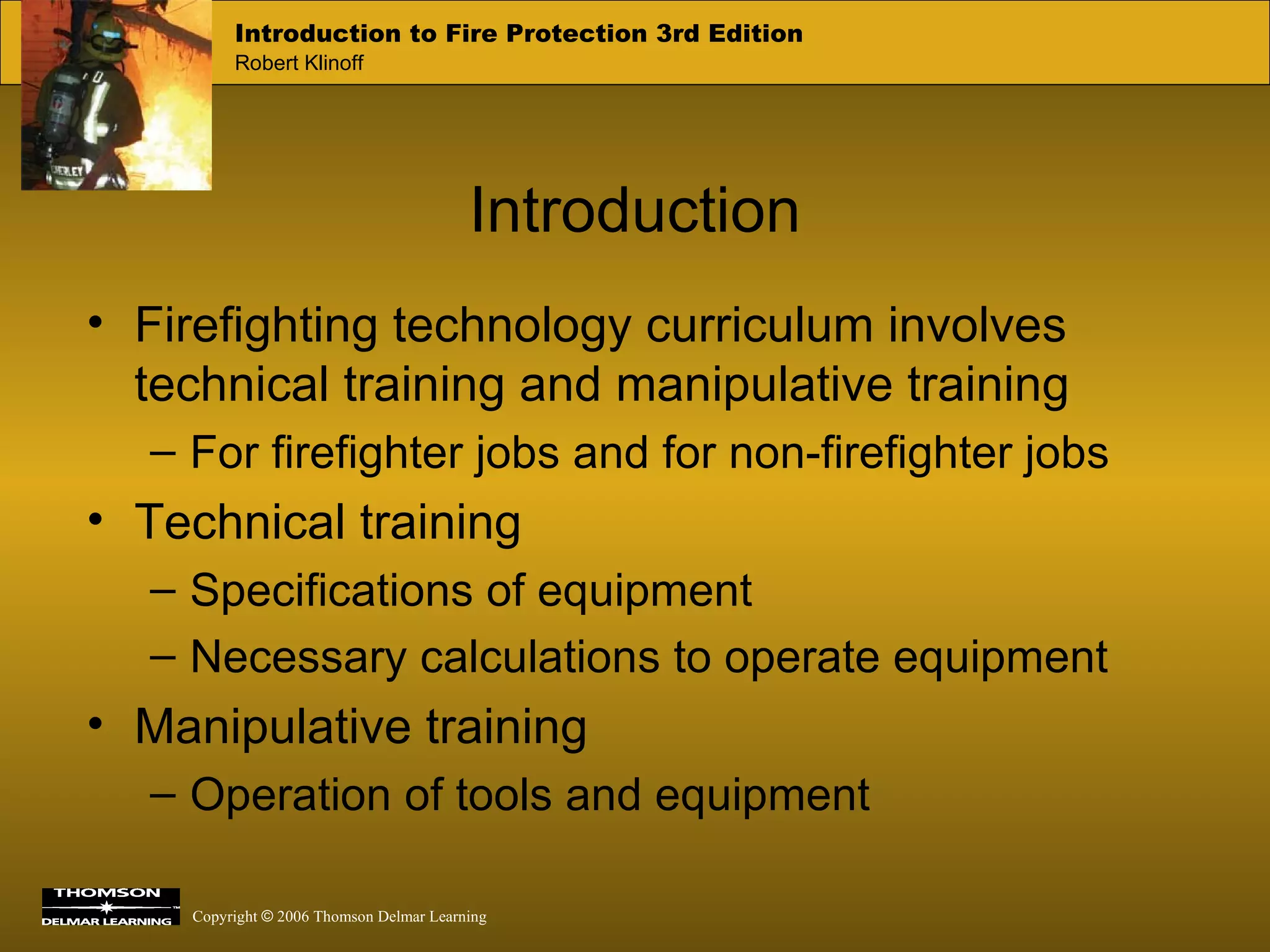 Introduction to Fire Protection 3rd Edition
Robert Klinoff

Introduction

• Firefighting technology curriculum involves technical training and manipulative training
– For firefighter jobs and for non-firefighter jobs
• Technical training
– Specifications of equipment
– Necessary calculations to operate equipment
• Manipulative training
– Operation of tools and equipment

THOMSON
DELMAR LEARNING
Copyright © 2006 Thomson Delmar Learning